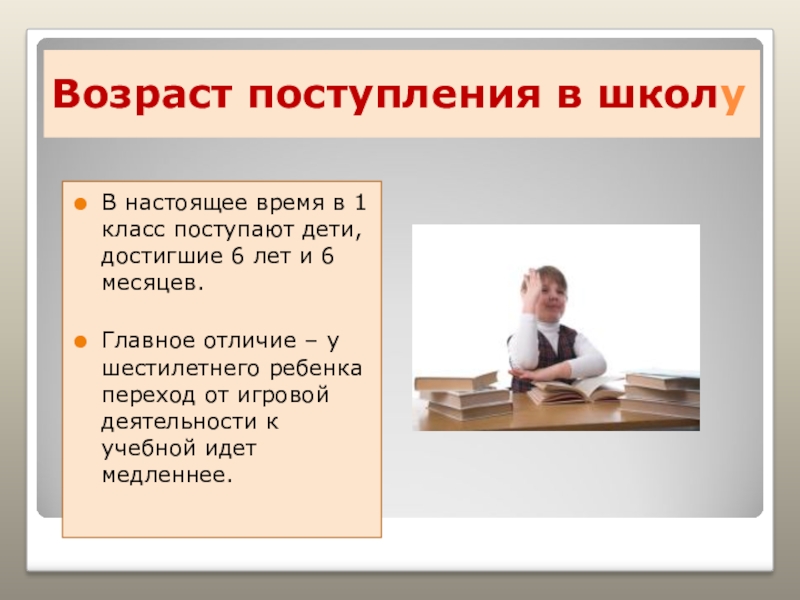 Возраст поступления в школу

В настоящее время в 1 класс поступают дети, достигшие 6 лет и 6 месяцев.

Главное отличие – у шестилетнего ребенка переход от игровой деятельности к учебной идет медленнее.